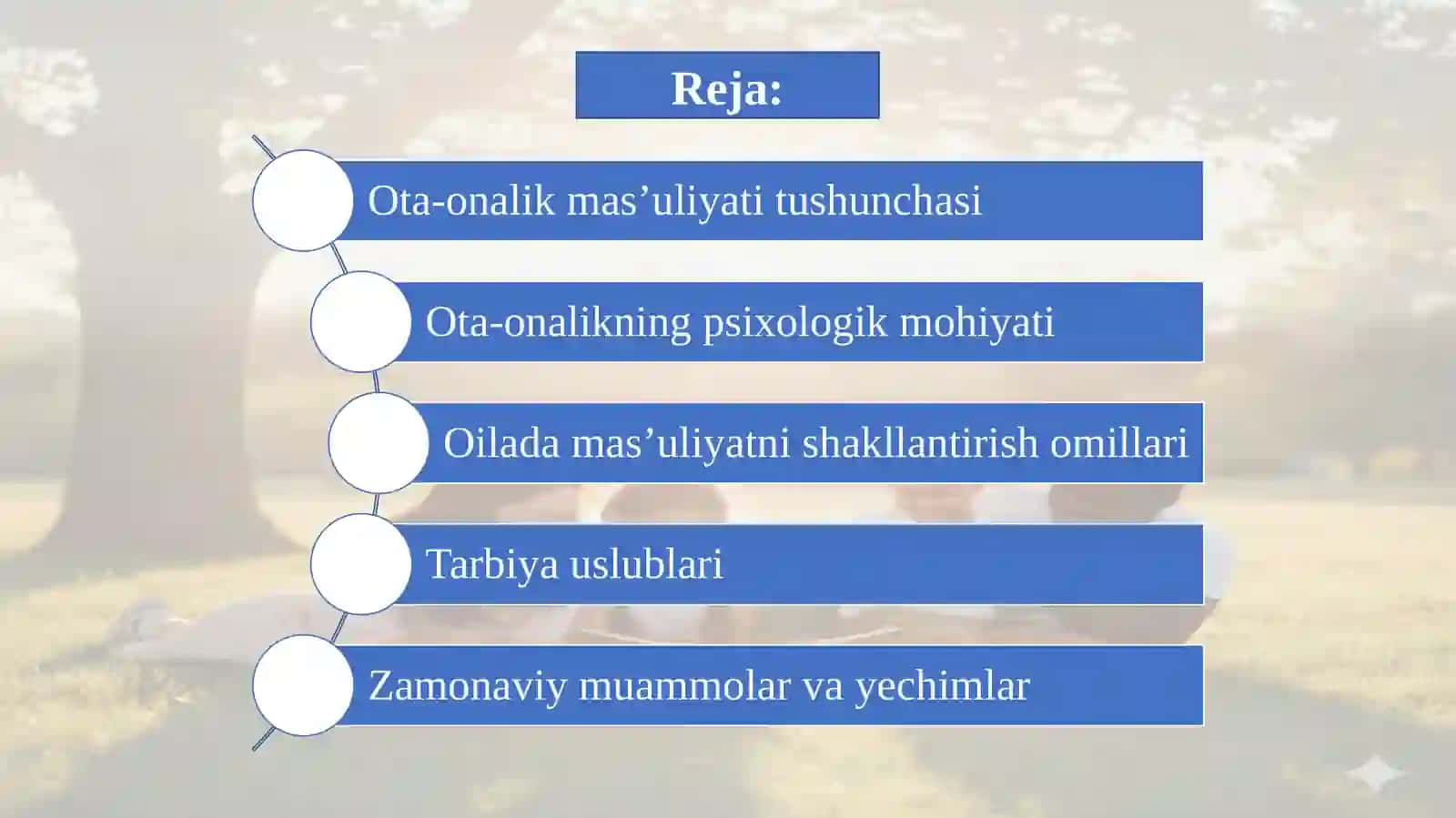 Reja:

Ota-onalik mas’uliyati tushunchasi

Ota-onalikning psixologik mohiyati

Oilada mas’uliyatni shakllantirish omillari

Tarbiya uslublari

Zamonaviy muammolar va yechimlar